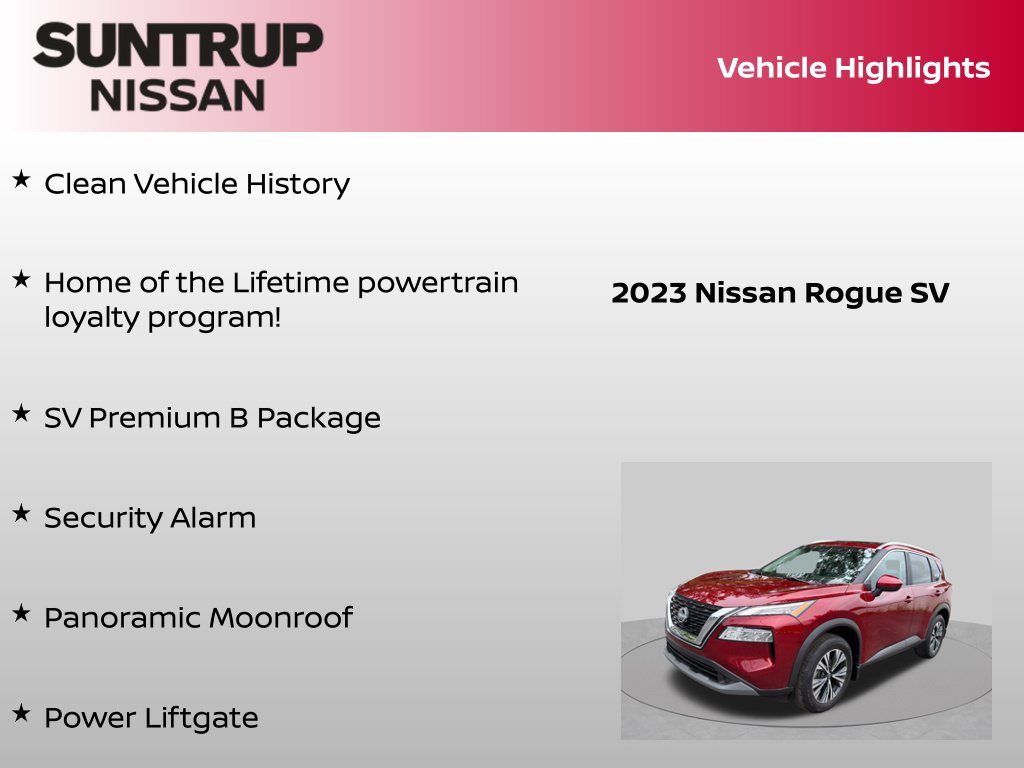 SUNTRUP
NISSAN

Vehicle Highlights

★ Clean Vehicle History

★ Home of the Lifetime powertrain loyalty program!

★ SV Premium B Package

★ Security Alarm

★ Panoramic Moonroof

★ Power Liftgate

2023 Nissan Rogue SV